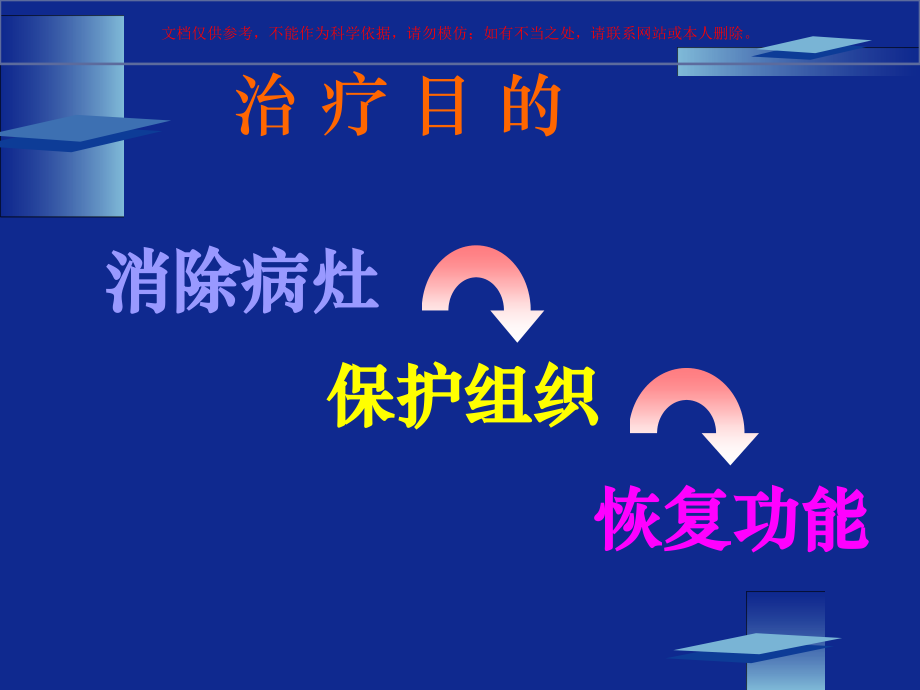 文档仅供参考，不能作为科学依据，请勿模仿；如有不当之处，请联系网站或本人删除。

治 疗 目 的

消除病灶

保护组织

恢复功能